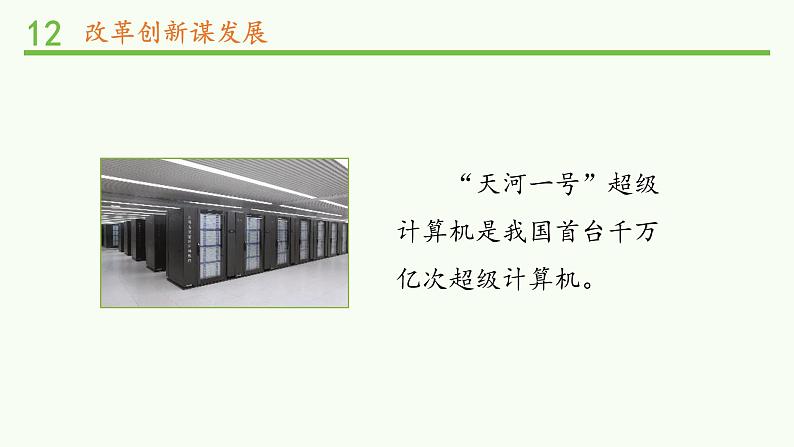 12 改革创新谋发展

“天河一号”超级计算机是我国首台千万亿次超级计算机。